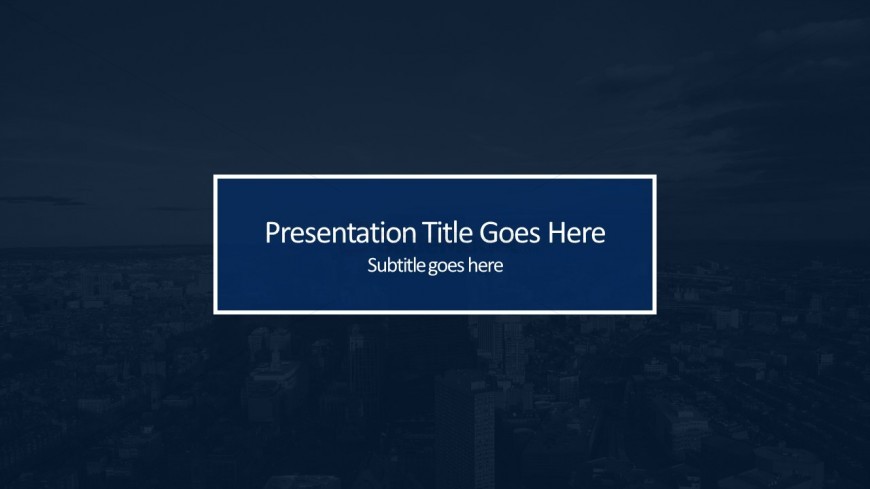 Presentation Title Goes Here

Subtitle goes here